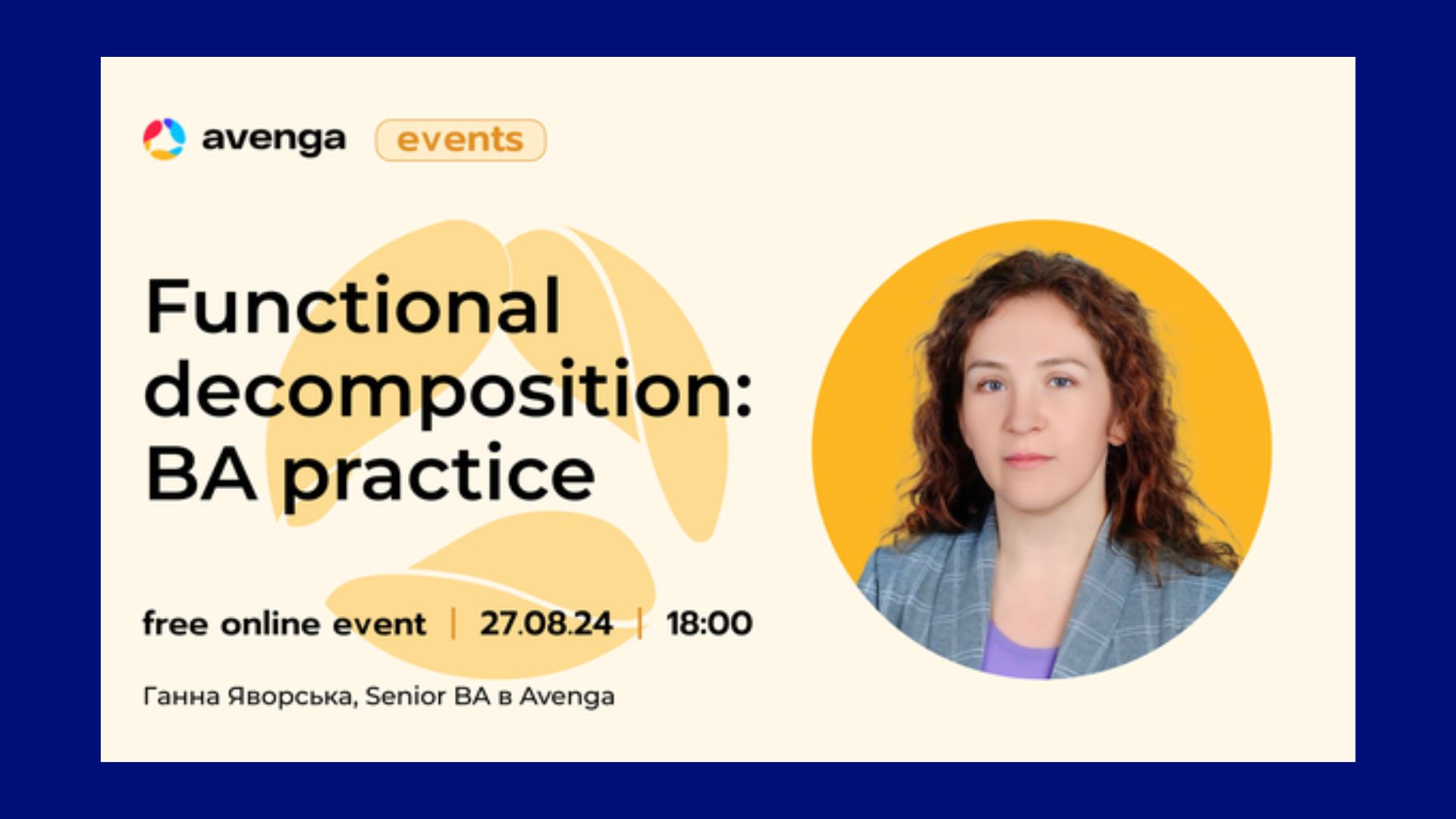 avenga events

Functional decomposition: BA practice

free online event | 27.08.24 | 18:00

Ганна Яворська, Senior BA в Avenga